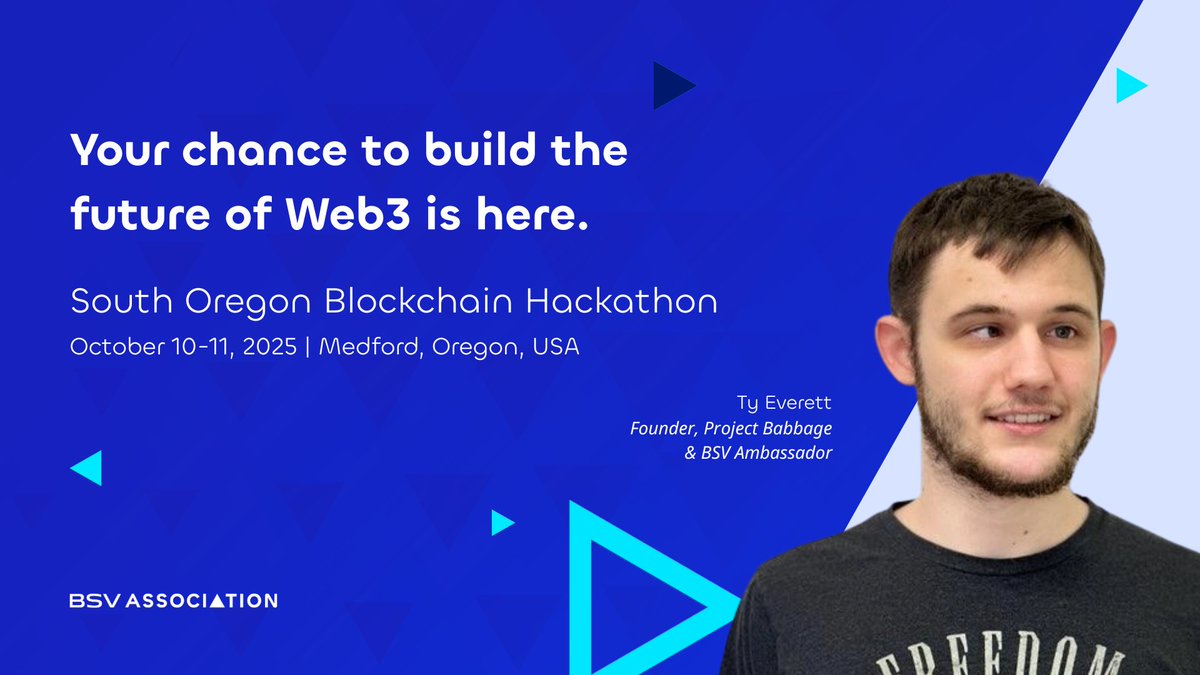 Your chance to build the future of Web3 is here.

South Oregon Blockchain Hackathon

October 10-11, 2025 | Medford, Oregon, USA

Ty Everett
Founder, Project Babbage
& BSV Ambassador

BSV ASSOCIATION

FREEDOM